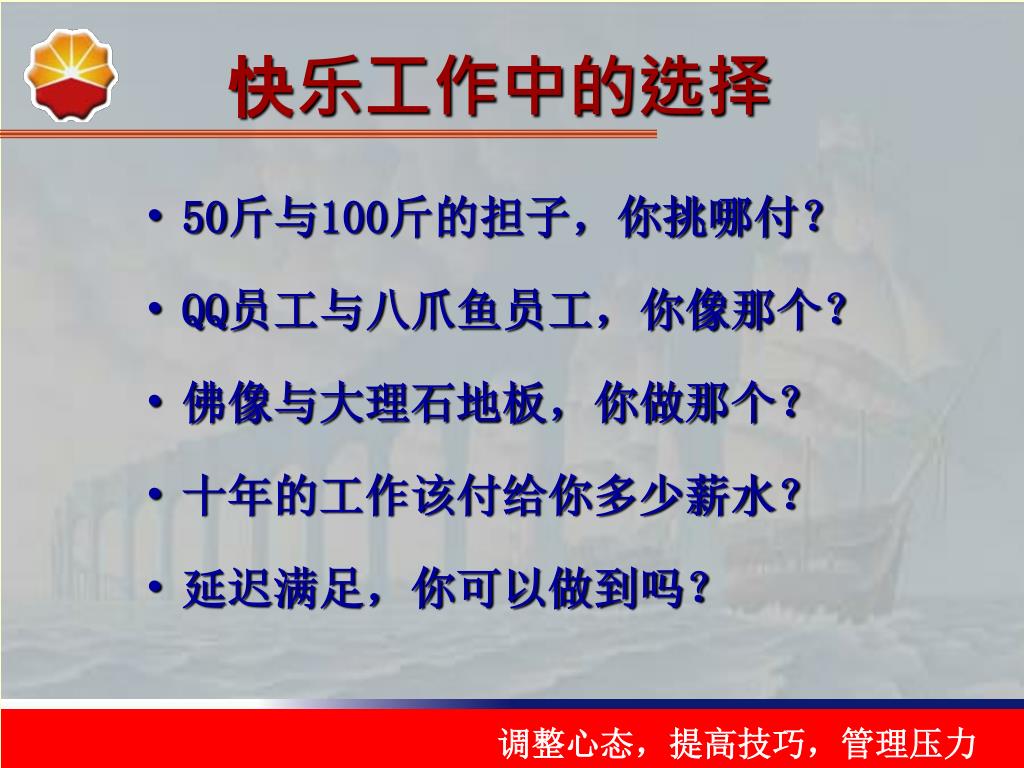 快乐工作中的选择

• 50斤与100斤的担子，你挑哪付？
• QQ员工与八爪鱼员工，你像那个？
• 佛像与大理石地板，你做那个？
• 十年的工作该付给你多少薪水？
• 延迟满足，你可以做到吗？

调整心态，提高技巧，管理压力